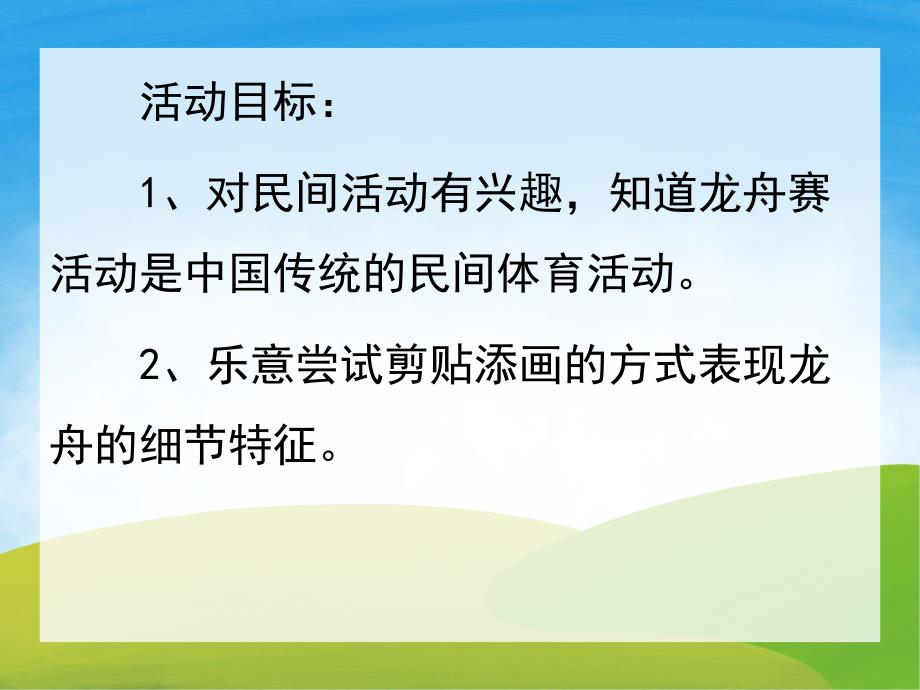 活动目标：

1、对民间活动有兴趣，知道龙舟赛活动是中国传统的民间体育活动。

2、乐意尝试剪贴添画的方式表现龙舟的细节特征。